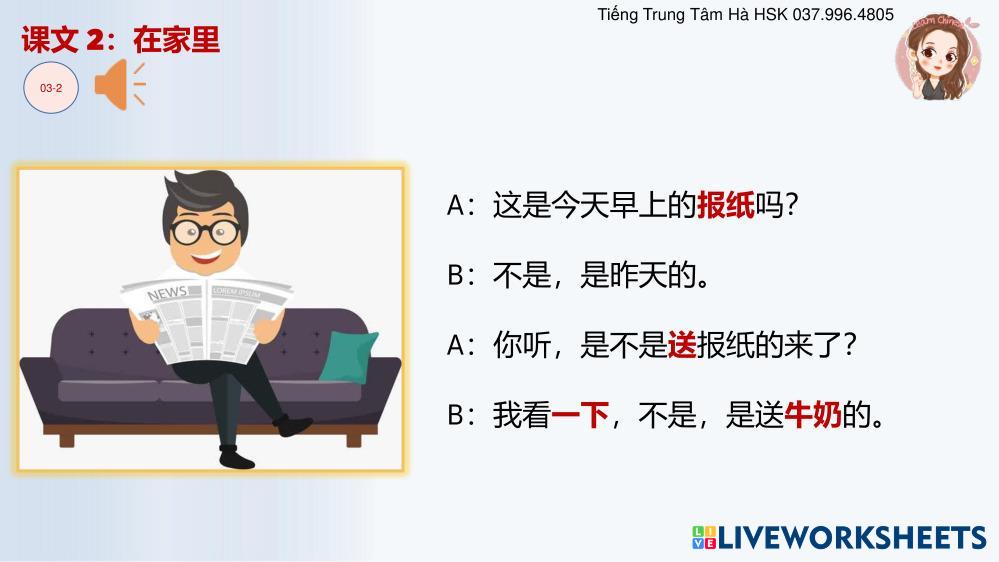 课文 2：在家里

Tiếng Trung Tâm Hà HSK 037.996.4805

03-2

NEWS

A：这是今天早上的报纸吗？

B：不是，是昨天的。

A：你听，是不是送报纸的来了？

B：我看一下，不是，是送牛奶的。

LIVEWORKSHEETS